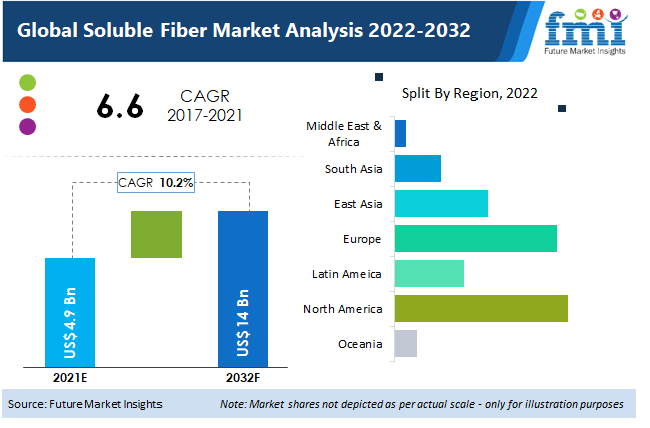 Global Soluble Fiber Market Analysis 2022-2032

fmi
Future Market Insights

6.6 CAGR 2017-2021

CAGR 10.2%

US$ 4.9 Bn

US$ 14 Bn

2021E

2032F

Split By Region, 2022

Middle East & Africa

South Asia

East Asia

Europe

Latin Ameica

North America

Oceania

Source: Future Market Insights

Note: Market shares not depicted as per actual scale - only for illustration purposes